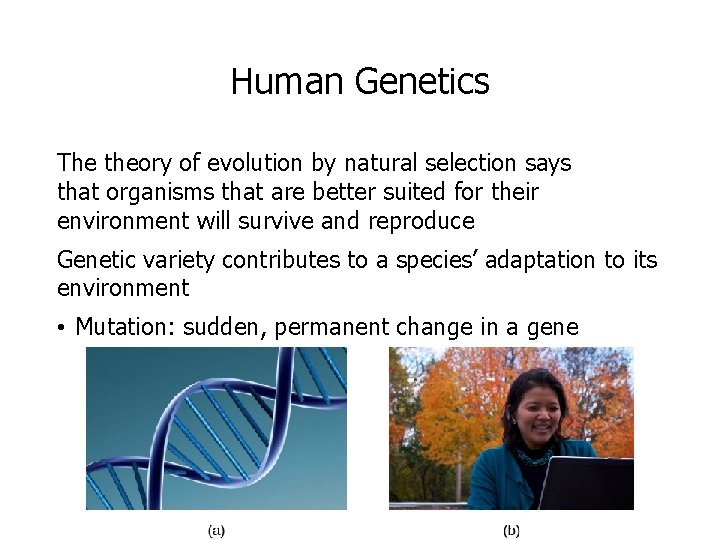 Human Genetics

The theory of evolution by natural selection says that organisms that are better suited for their environment will survive and reproduce

Genetic variety contributes to a species' adaptation to its environment

• Mutation: sudden, permanent change in a gene

(a)

(b)